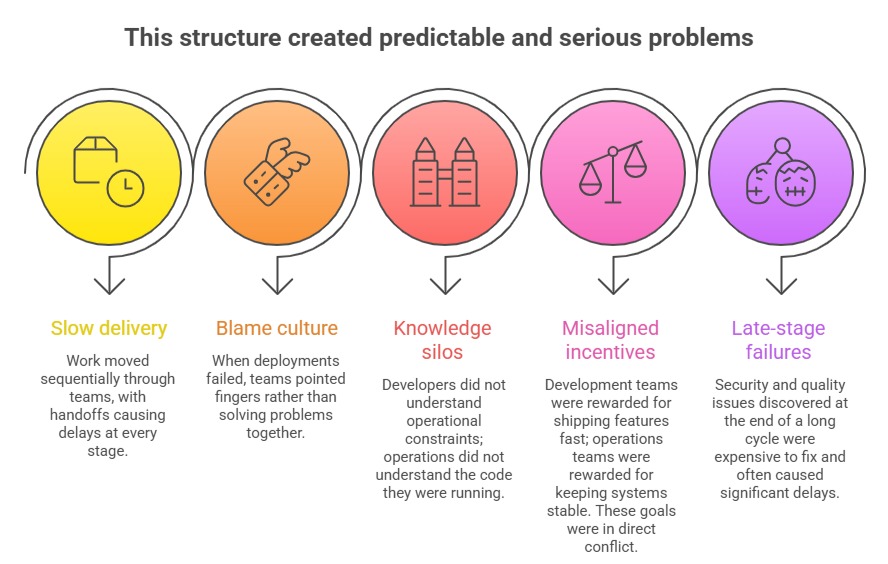 This structure created predictable and serious problems

Slow delivery

Work moved sequentially through teams, with handoffs causing delays at every stage.

Blame culture

When deployments failed, teams pointed fingers rather than solving problems together.

Knowledge silos

Developers did not understand operational constraints; operations did not understand the code they were running.

Misaligned incentives

Development teams were rewarded for shipping features fast; operations teams were rewarded for keeping systems stable. These goals were in direct conflict.

Late-stage failures

Security and quality issues discovered at the end of a long cycle were expensive to fix and often caused significant delays.